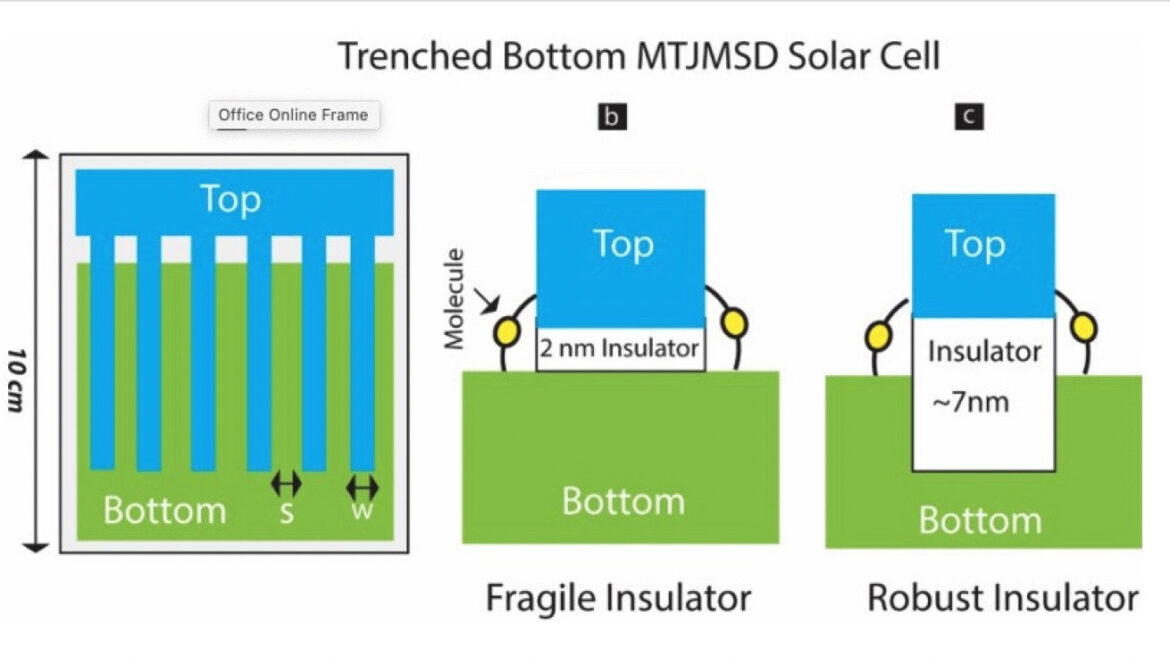 Trenched Bottom MTJMSD Solar Cell

Office Online Frame

10 cm

Top

Bottom

s

w

b

Molecule

Top

2 nm Insulator

Bottom

Fragile Insulator

c

Top

Insulator

~7nm

Bottom

Robust Insulator